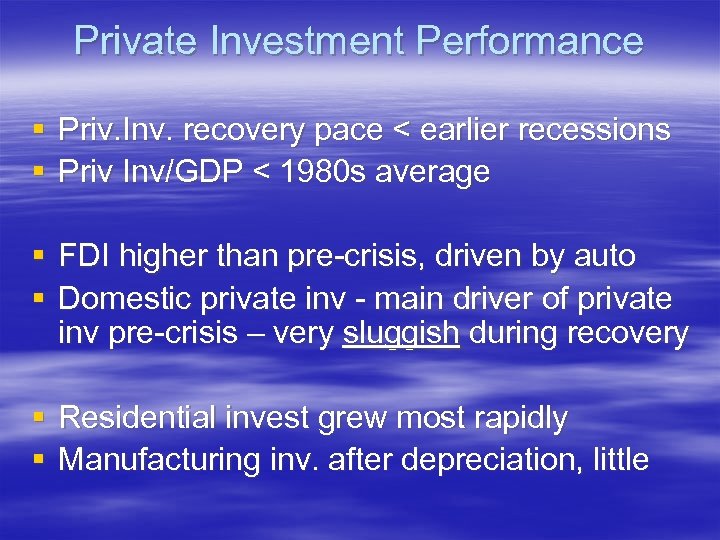 Private Investment Performance

▪ Priv.Inv. recovery pace < earlier recessions
▪ Priv Inv/GDP < 1980s average

▪ FDI higher than pre-crisis, driven by auto
▪ Domestic private inv - main driver of private inv pre-crisis – very sluggish during recovery

▪ Residential invest grew most rapidly
▪ Manufacturing inv. after depreciation, little